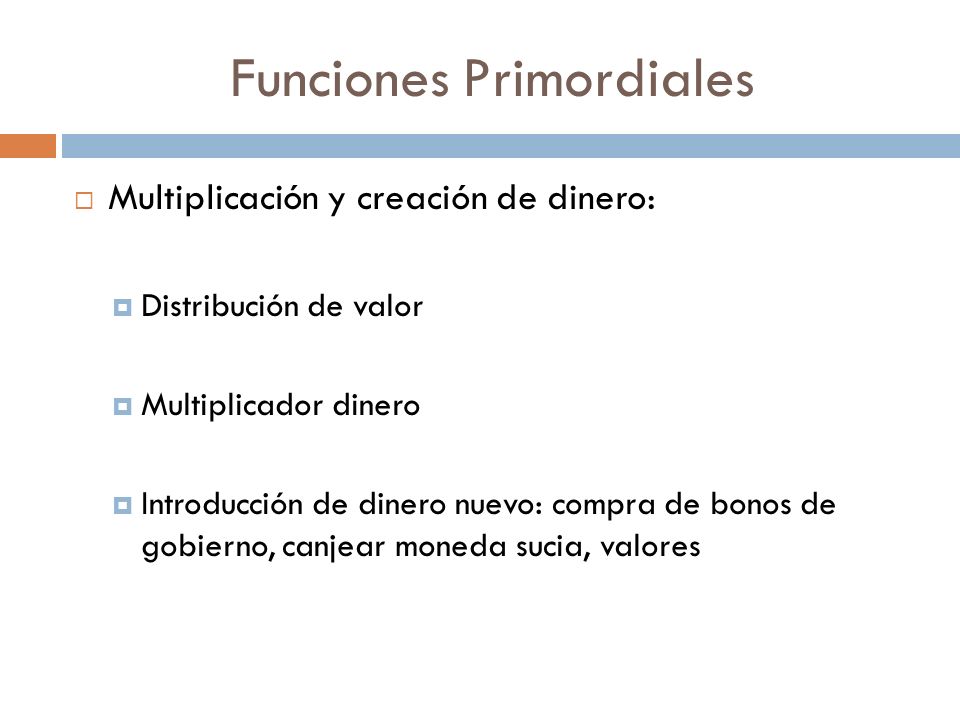 Funciones Primordiales

Multiplicación y creación de dinero:

Distribución de valor

Multiplicador dinero

Introducción de dinero nuevo: compra de bonos de gobierno, canjear moneda sucia, valores